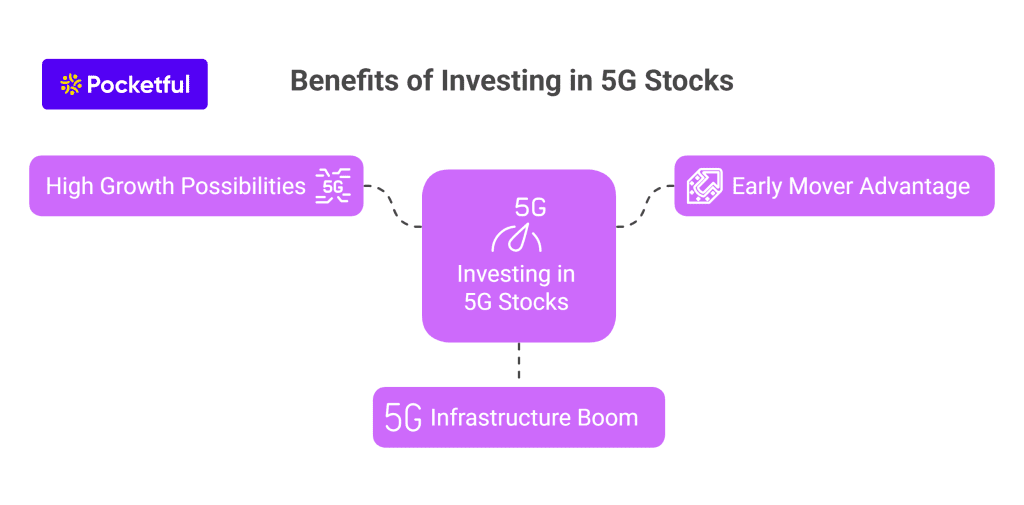 Pocketful

Benefits of Investing in 5G Stocks

High Growth Possibilities 5G

5G

Investing in 5G Stocks

Early Mover Advantage

5G Infrastructure Boom